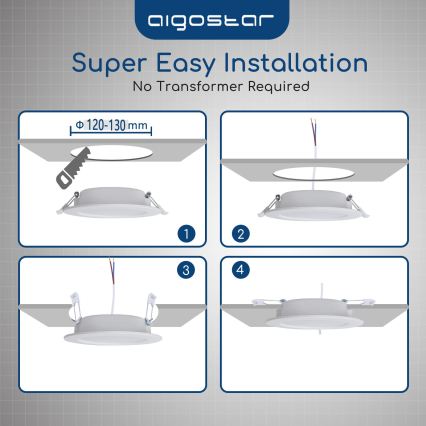 aigostar

Super Easy Installation

No Transformer Required

Φ 120-130 mm

1

2

3

4